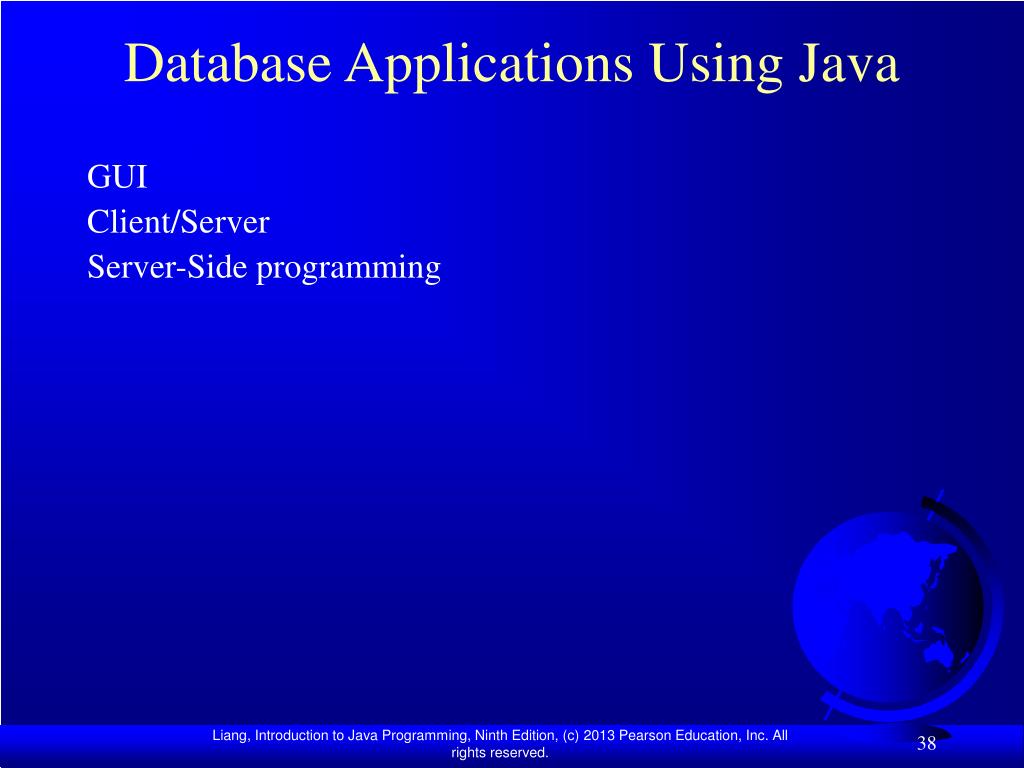 Database Applications Using Java

GUI
Client/Server
Server-Side programming

Liang, Introduction to Java Programming, Ninth Edition, (c) 2013 Pearson Education, Inc. All rights reserved.

38